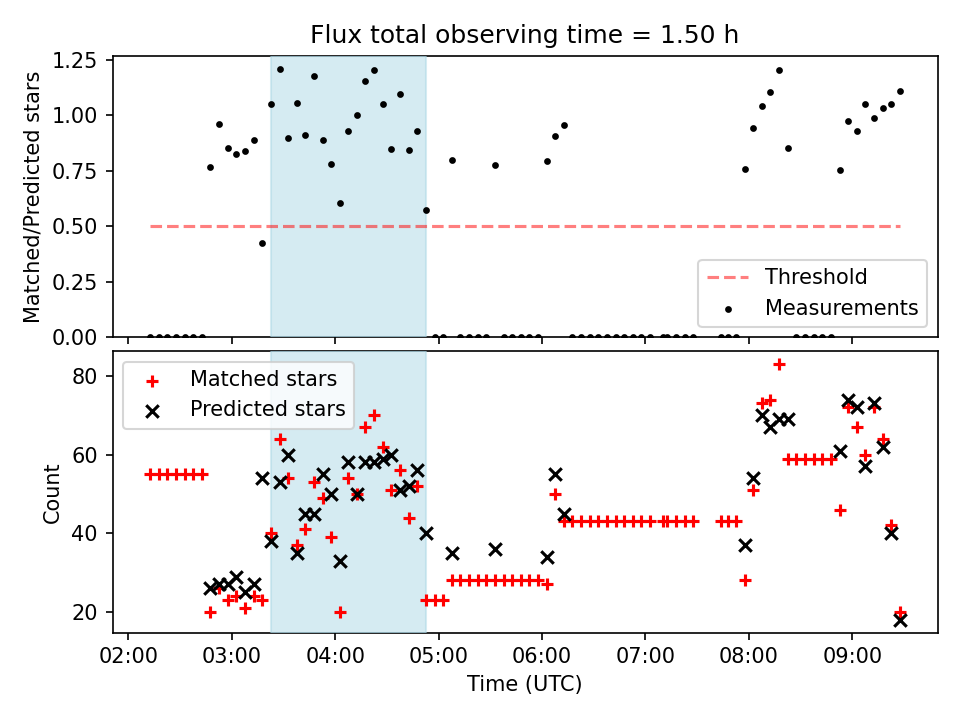 Flux total observing time = 1.50 h

Matched/Predicted stars

1.25
1.00
0.75
0.50
0.25
0.00

Threshold
Measurements

Matched stars
Predicted stars

Count

80
60
40
20

02:00 03:00 04:00 05:00 06:00 07:00 08:00 09:00

Time (UTC)